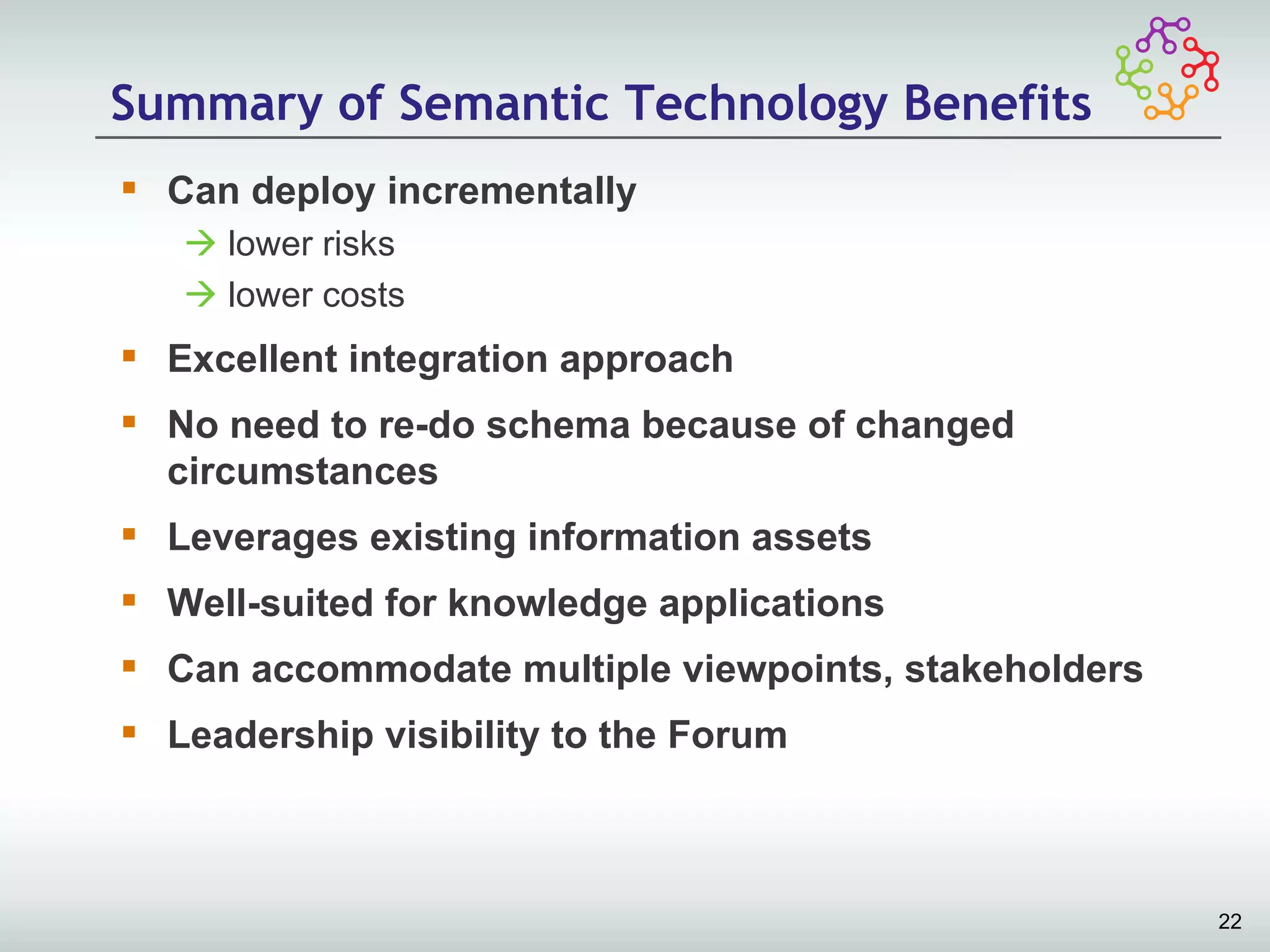 Summary of Semantic Technology Benefits

▪ Can deploy incrementally
→ lower risks
→ lower costs

▪ Excellent integration approach

▪ No need to re-do schema because of changed circumstances

▪ Leverages existing information assets

▪ Well-suited for knowledge applications

▪ Can accommodate multiple viewpoints, stakeholders

▪ Leadership visibility to the Forum

22